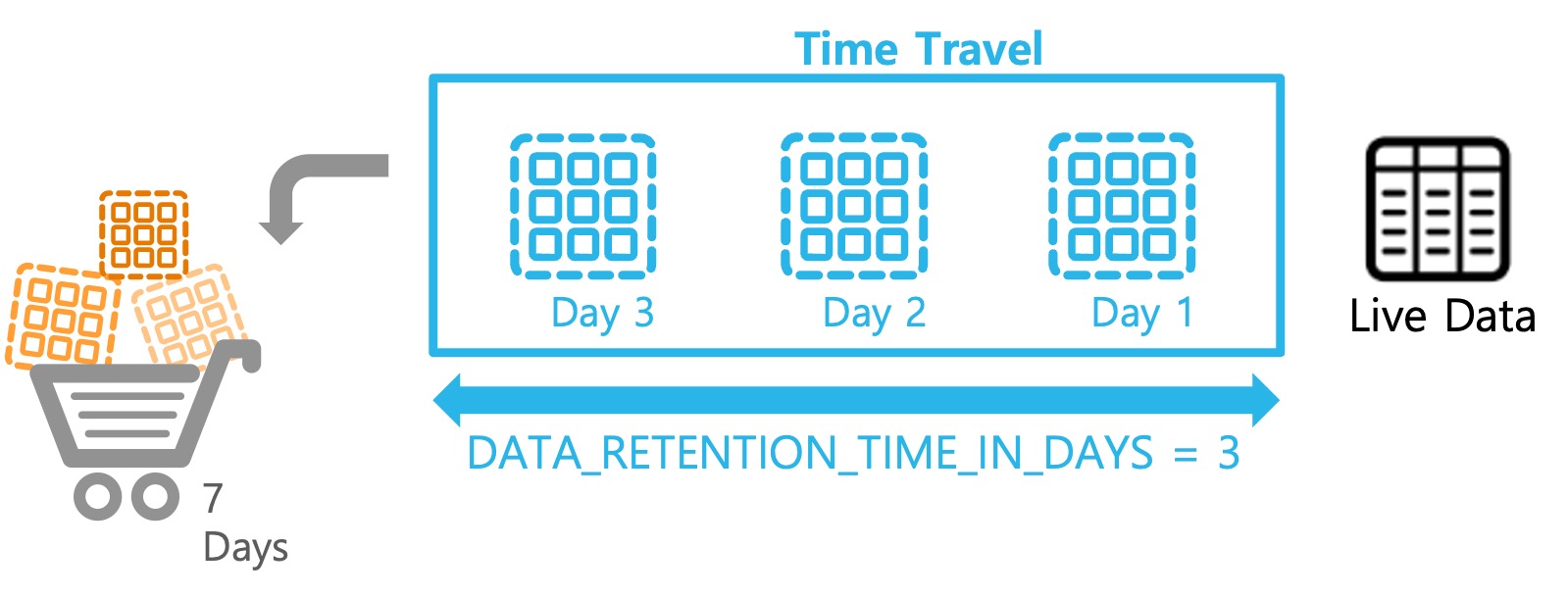 Time Travel

Day 3

Day 2

Day 1

Live Data

DATA_RETENTION_TIME_IN_DAYS = 3

7 Days